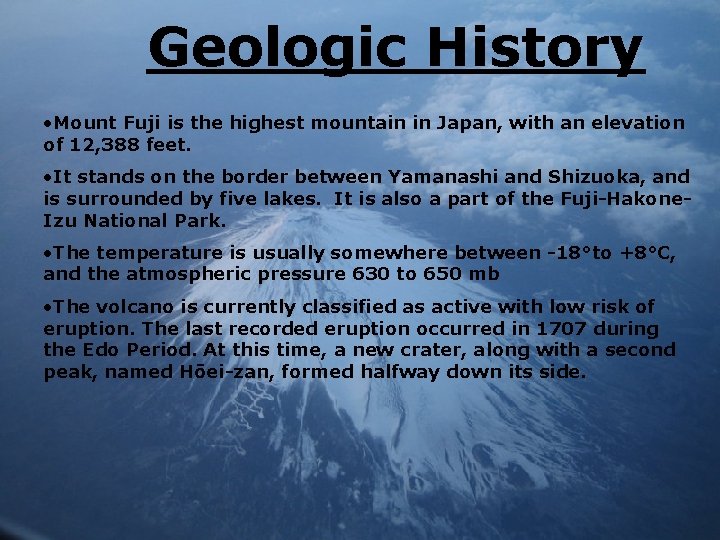 Geologic History

•Mount Fuji is the highest mountain in Japan, with an elevation of 12,388 feet.

•It stands on the border between Yamanashi and Shizuoka, and is surrounded by five lakes. It is also a part of the Fuji-Hakone-Izu National Park.

•The temperature is usually somewhere between -18°to +8°C, and the atmospheric pressure 630 to 650 mb

•The volcano is currently classified as active with low risk of eruption. The last recorded eruption occurred in 1707 during the Edo Period. At this time, a new crater, along with a second peak, named Hōei-zan, formed halfway down its side.